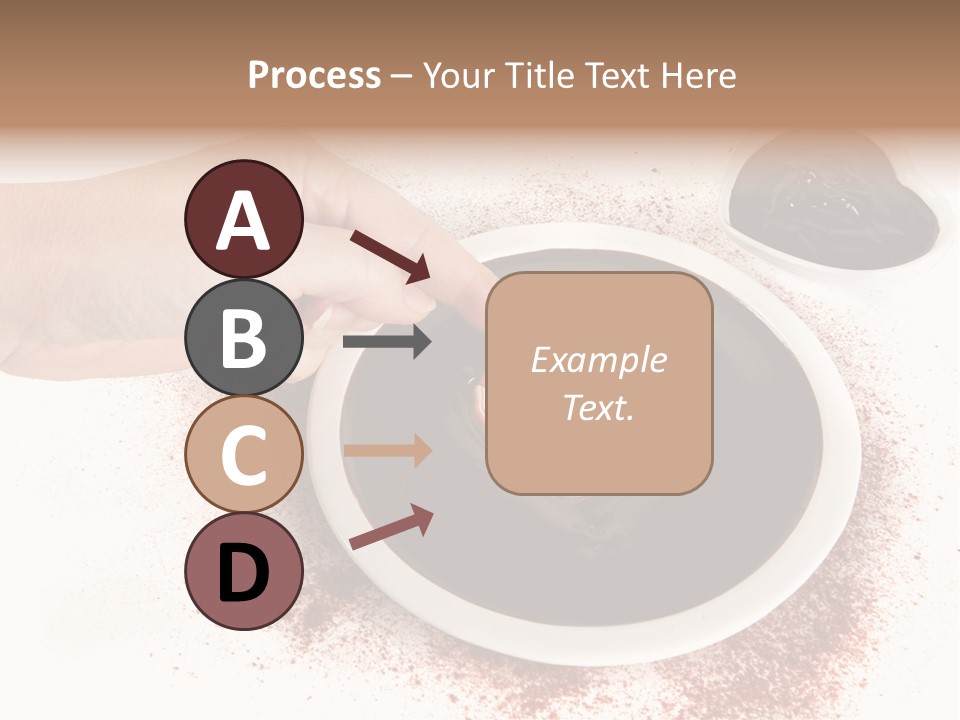 Process – Your Title Text Here

A

B

C

D

Example Text.